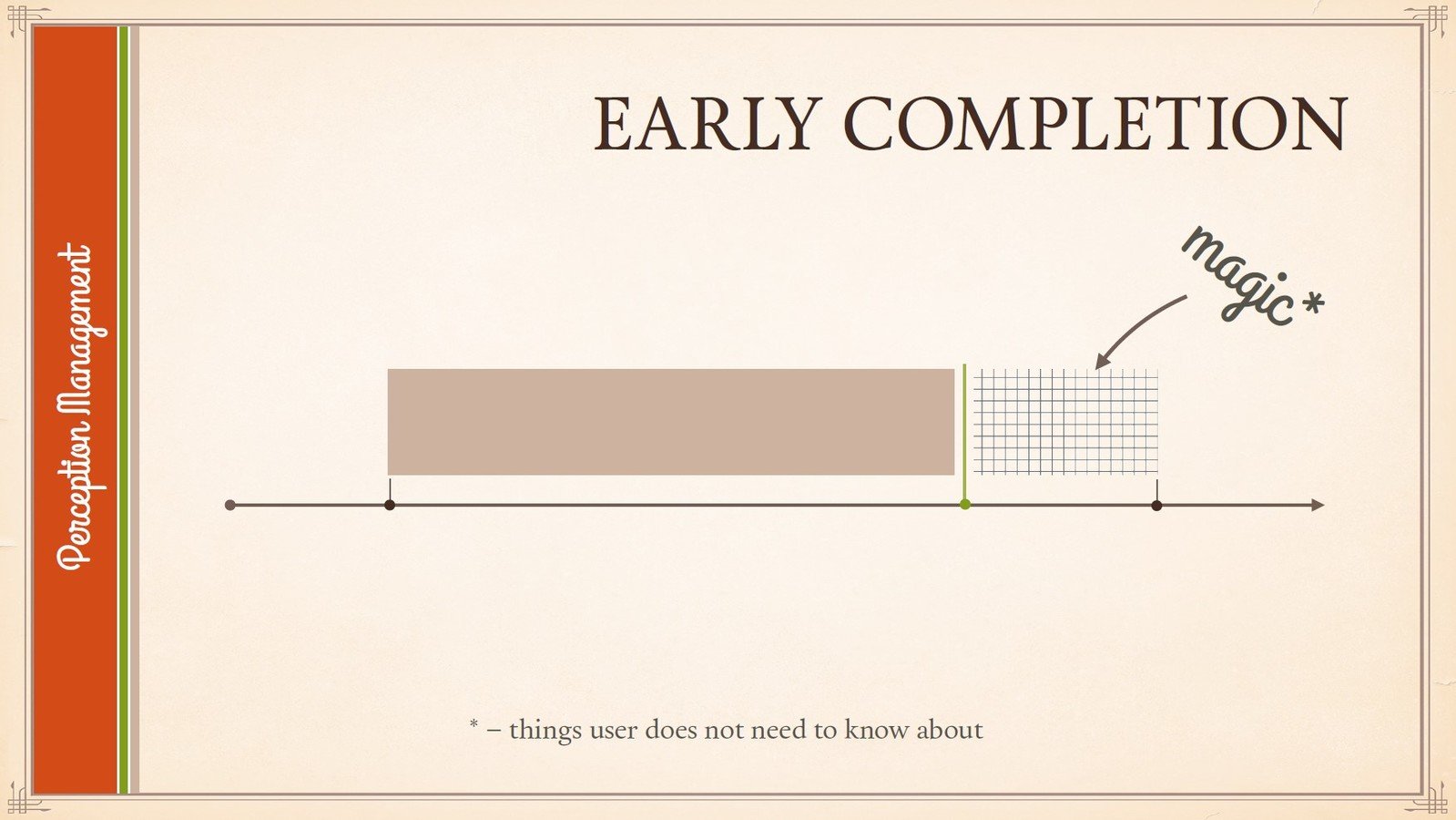 Perception Management

EARLY COMPLETION

magic*

* – things user does not need to know about